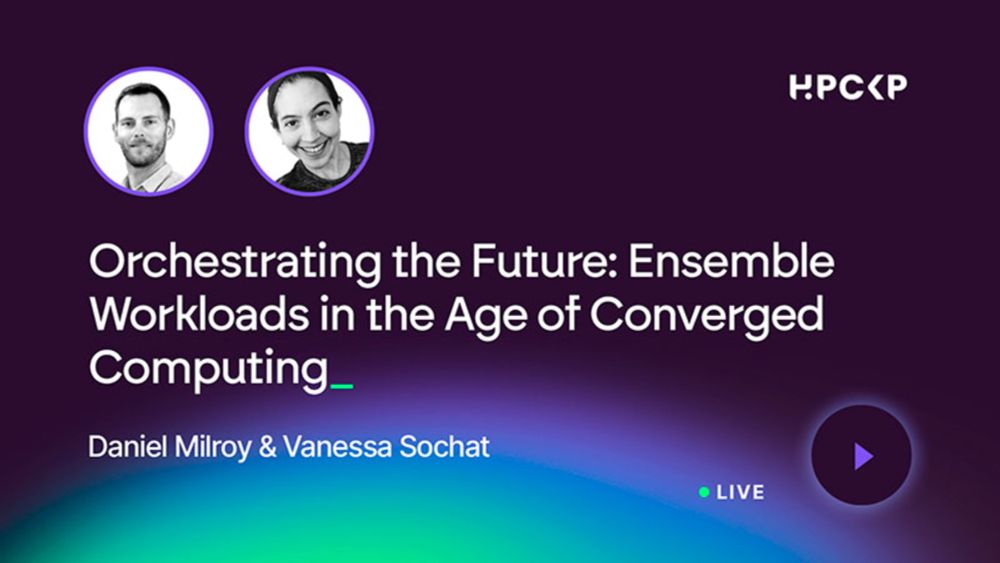 HPCKP

Orchestrating the Future: Ensemble Workloads in the Age of Converged Computing_

Daniel Milroy & Vanessa Sochat

LIVE